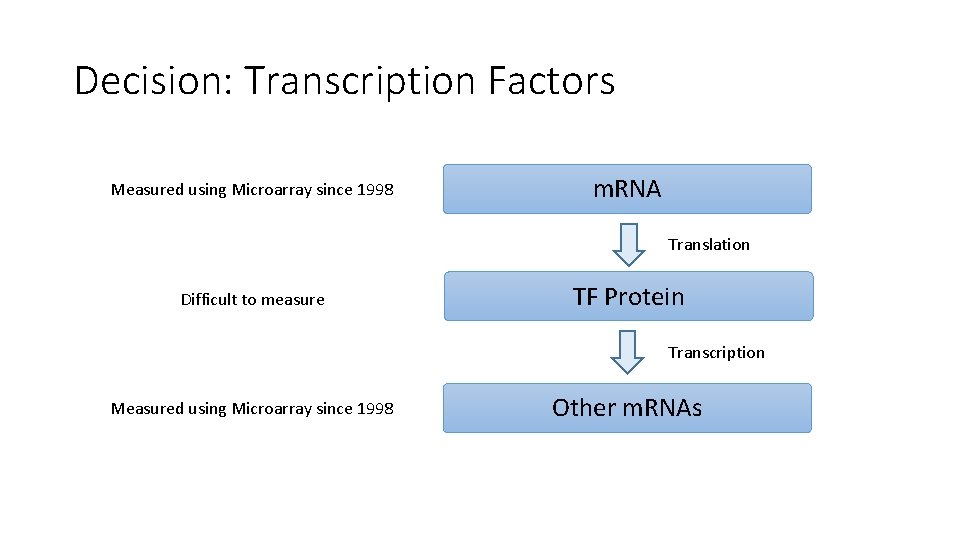 Decision: Transcription Factors

Measured using Microarray since 1998

mRNA

Translation

Difficult to measure

TF Protein

Transcription

Measured using Microarray since 1998

Other mRNAs